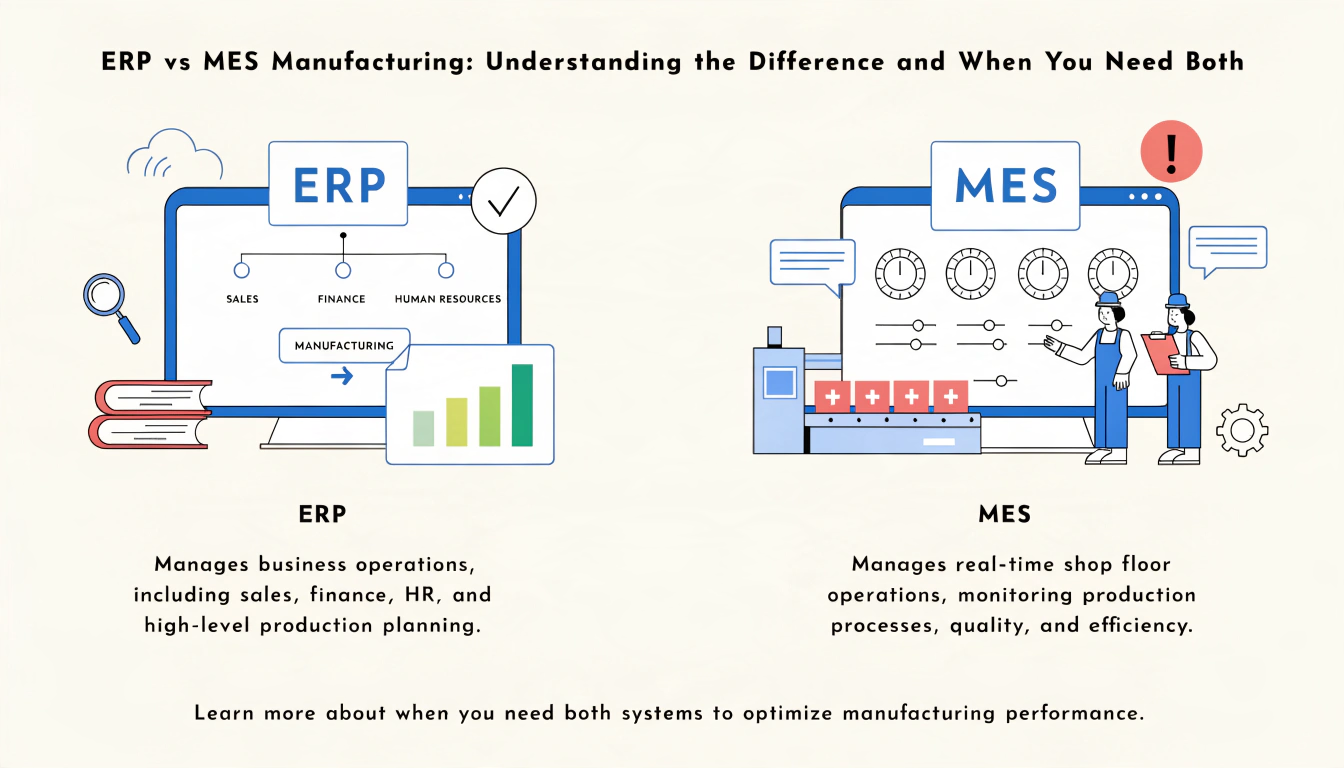 ERP vs MES Manufacturing: Understanding the Difference and When You Need Both

ERP

SALES

FINANCE

HUMAN RESOURCES

MANUFACTURING

MES

ERP

Manages business operations, including sales, finance, HR, and high-level production planning.

MES

Manages real-time shop floor operations, monitoring production processes, quality, and efficiency.

Learn more about when you need both systems to optimize manufacturing performance.